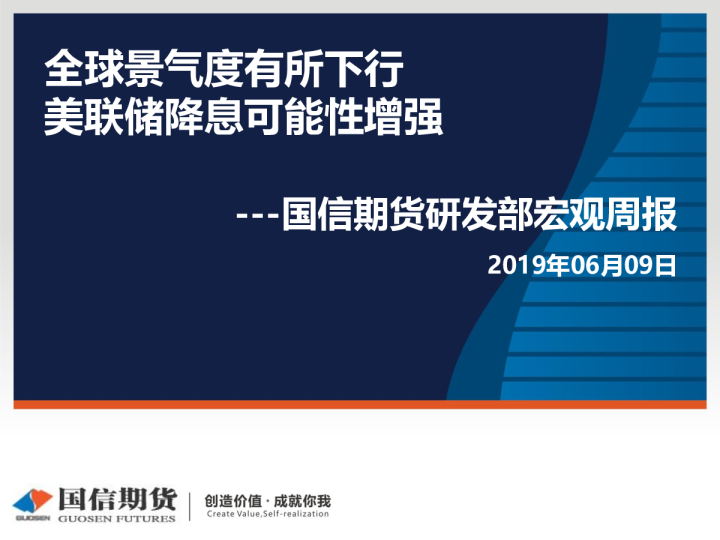 全球景气度有所下行
美联储降息可能性增强

---国信期货研发部宏观周报

2019年06月09日

GUOSEN 国信期货 GUOSEN FUTURES

创造价值 · 成就你我
Create Value,Self-realization